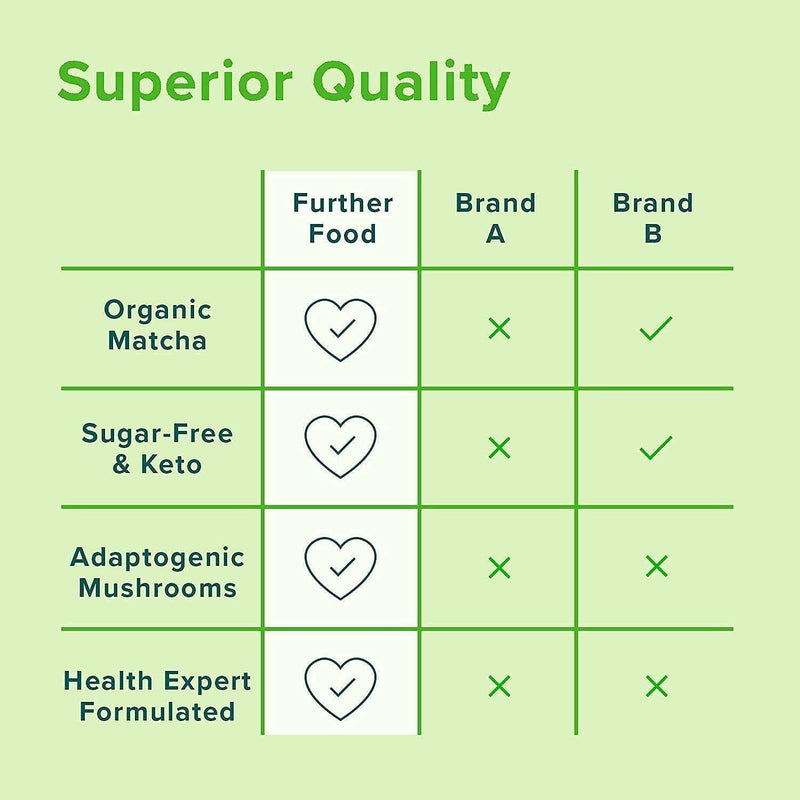 Superior Quality

| | Further Food | Brand A | Brand B |
|---|---|---|---|
| Organic Matcha | ✓ | ✕ | ✓ |
| Sugar-Free & Keto | ✓ | ✕ | ✓ |
| Adaptogenic Mushrooms | ✓ | ✕ | ✕ |
| Health Expert Formulated | ✓ | ✕ | ✕ |